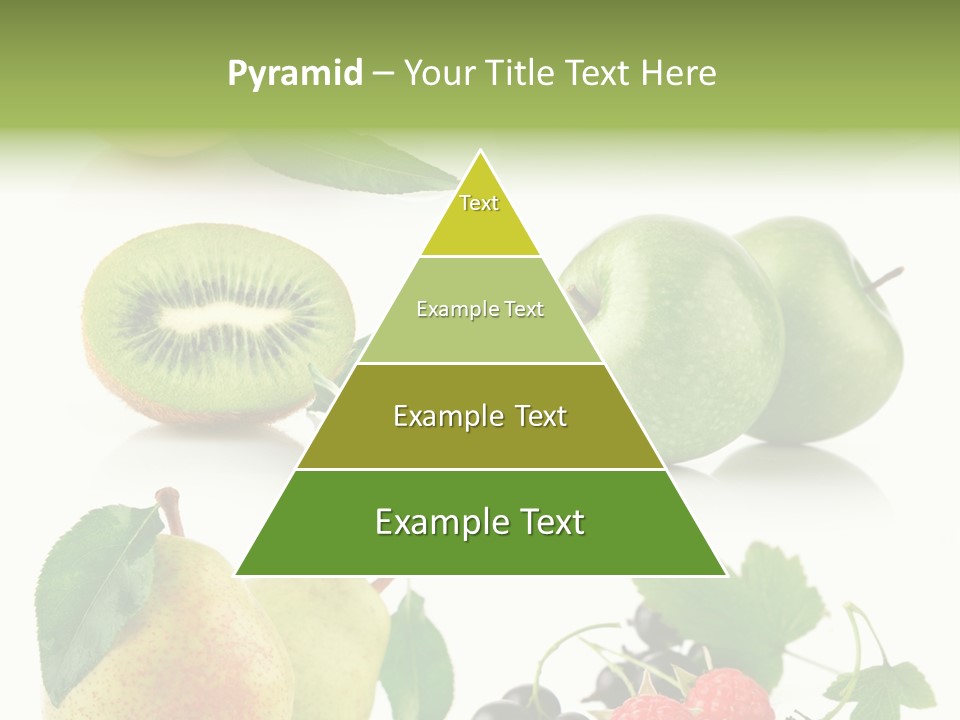 Pyramid – Your Title Text Here

Text

Example Text

Example Text

Example Text